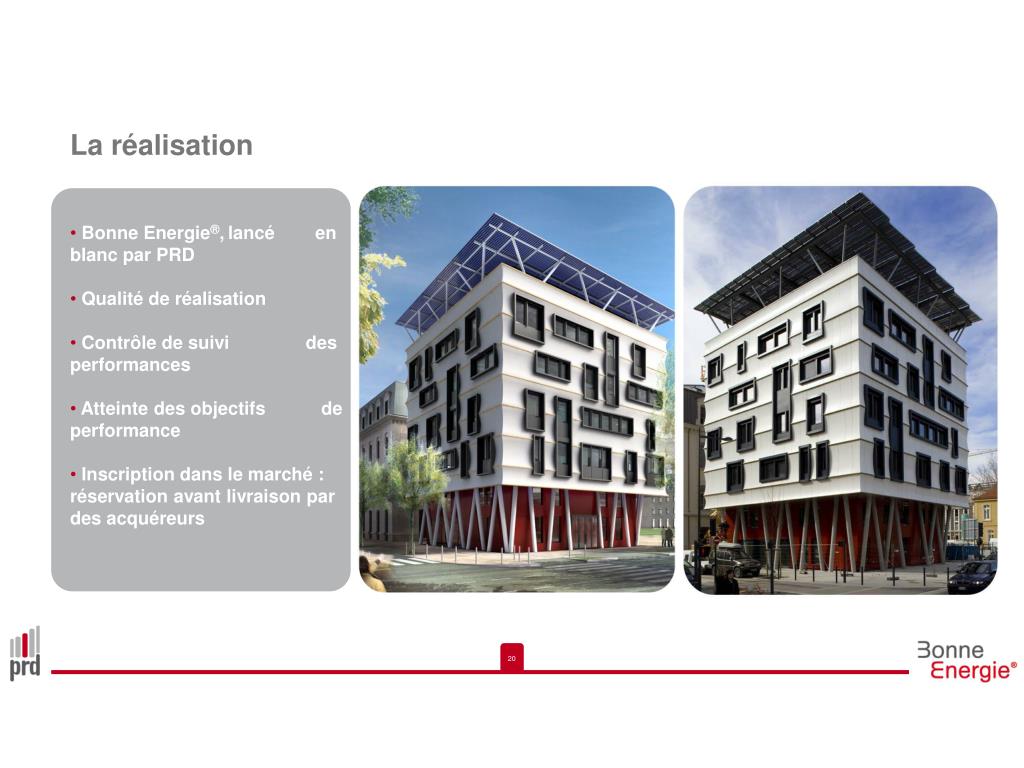 La réalisation

• Bonne Energie®, lancé en blanc par PRD

• Qualité de réalisation

• Contrôle de suivi des performances

• Atteinte des objectifs de performance

• Inscription dans le marché : réservation avant livraison par des acquéreurs

prd

20

Bonne Energie®